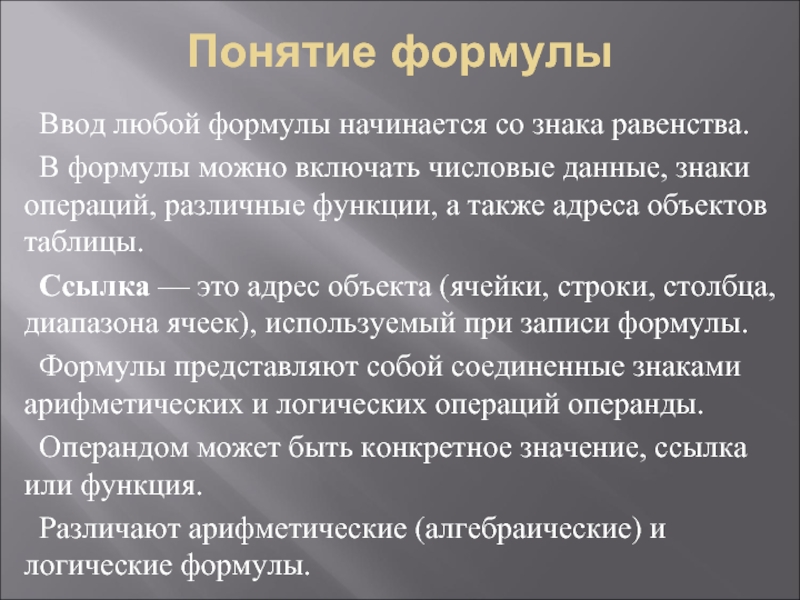 Понятие формулы

Ввод любой формулы начинается со знака равенства.

В формулы можно включать числовые данные, знаки операций, различные функции, а также адреса объектов таблицы.

Ссылка — это адрес объекта (ячейки, строки, столбца, диапазона ячеек), используемый при записи формулы.

Формулы представляют собой соединенные знаками арифметических и логических операций операнды.

Операндом может быть конкретное значение, ссылка или функция.

Различают арифметические (алгебраические) и логические формулы.